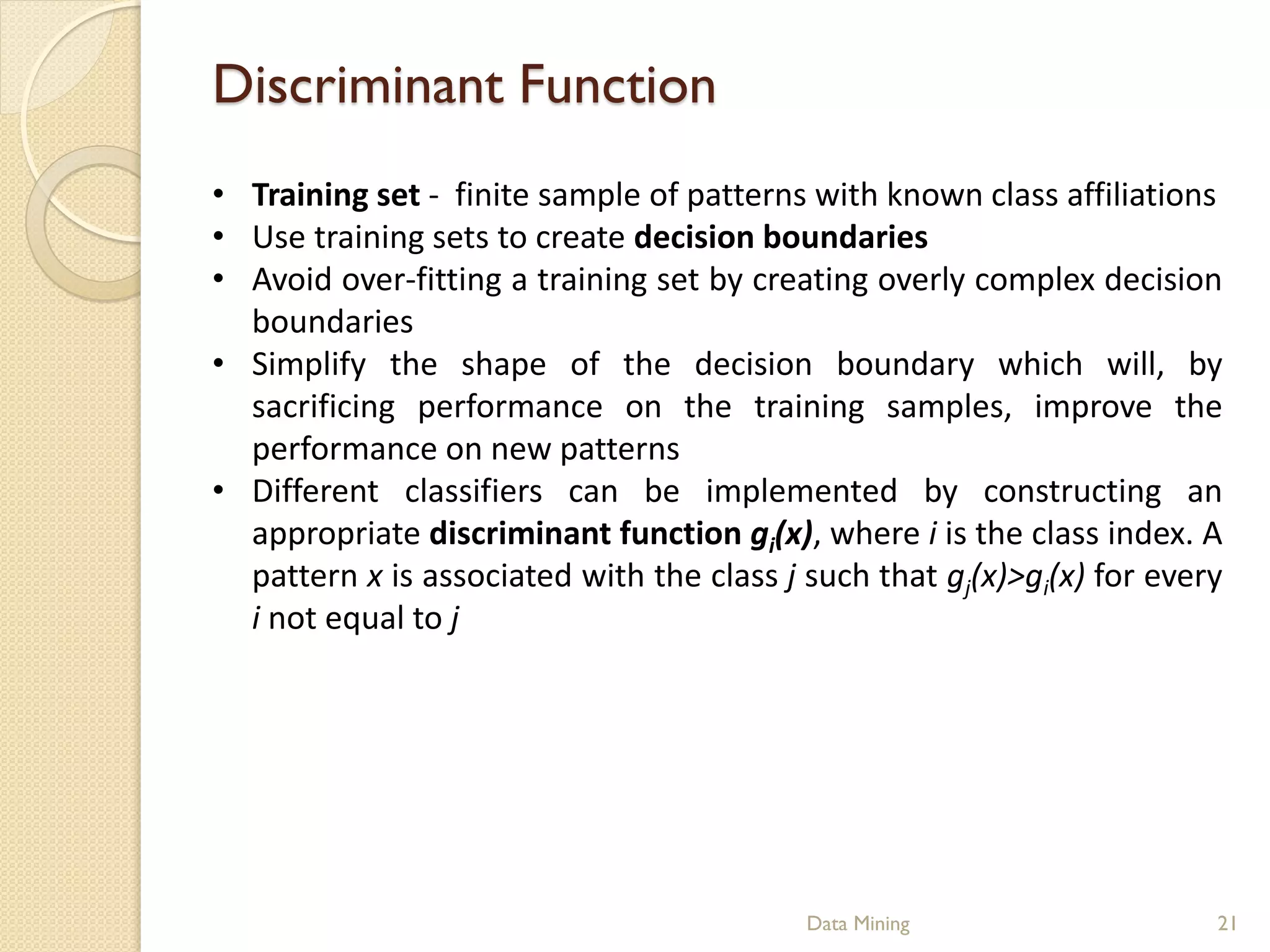 Discriminant Function

• Training set - finite sample of patterns with known class affiliations
• Use training sets to create decision boundaries
• Avoid over-fitting a training set by creating overly complex decision boundaries
• Simplify the shape of the decision boundary which will, by sacrificing performance on the training samples, improve the performance on new patterns
• Different classifiers can be implemented by constructing an appropriate discriminant function $g_i(x)$, where $i$ is the class index. A pattern $x$ is associated with the class $j$ such that $g_j(x)>g_i(x)$ for every $i$ not equal to $j$

Data Mining 21